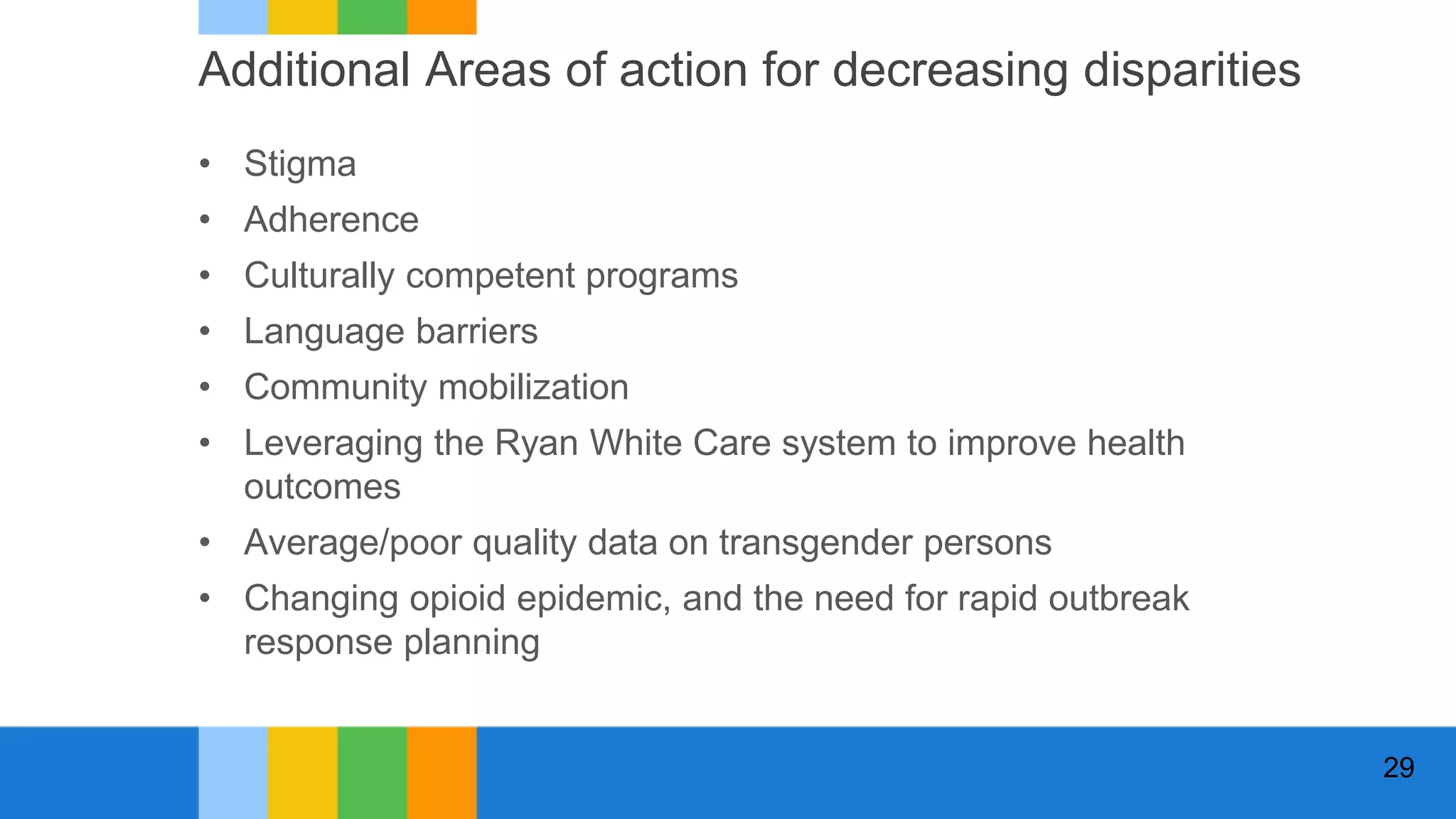 Additional Areas of action for decreasing disparities

• Stigma
• Adherence
• Culturally competent programs
• Language barriers
• Community mobilization
• Leveraging the Ryan White Care system to improve health outcomes
• Average/poor quality data on transgender persons
• Changing opioid epidemic, and the need for rapid outbreak response planning

29